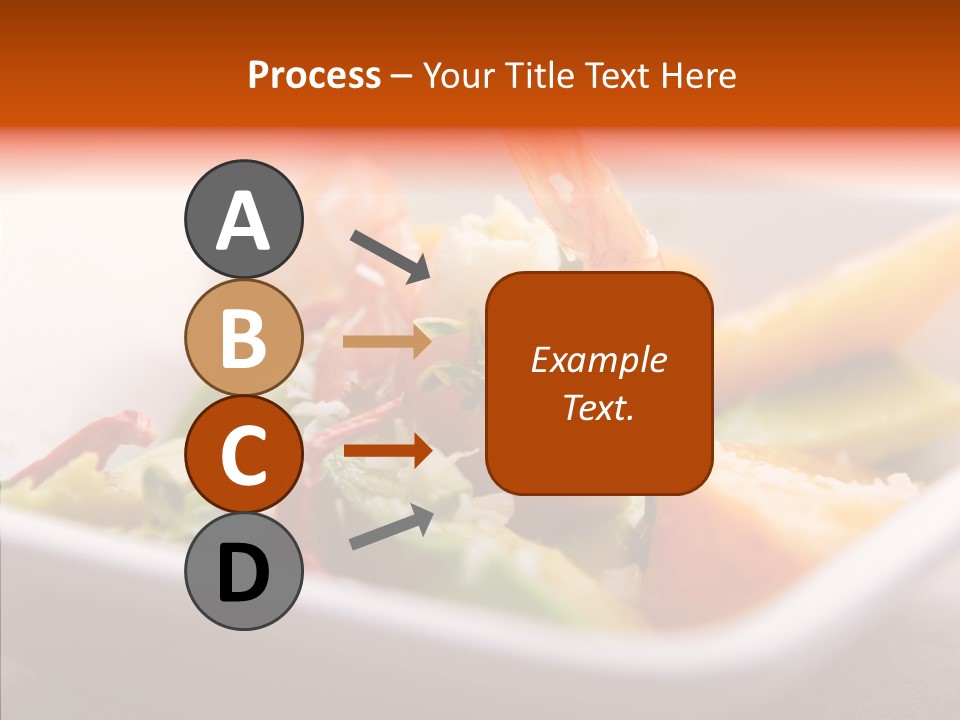 Process – Your Title Text Here

A

B

C

D

Example Text.